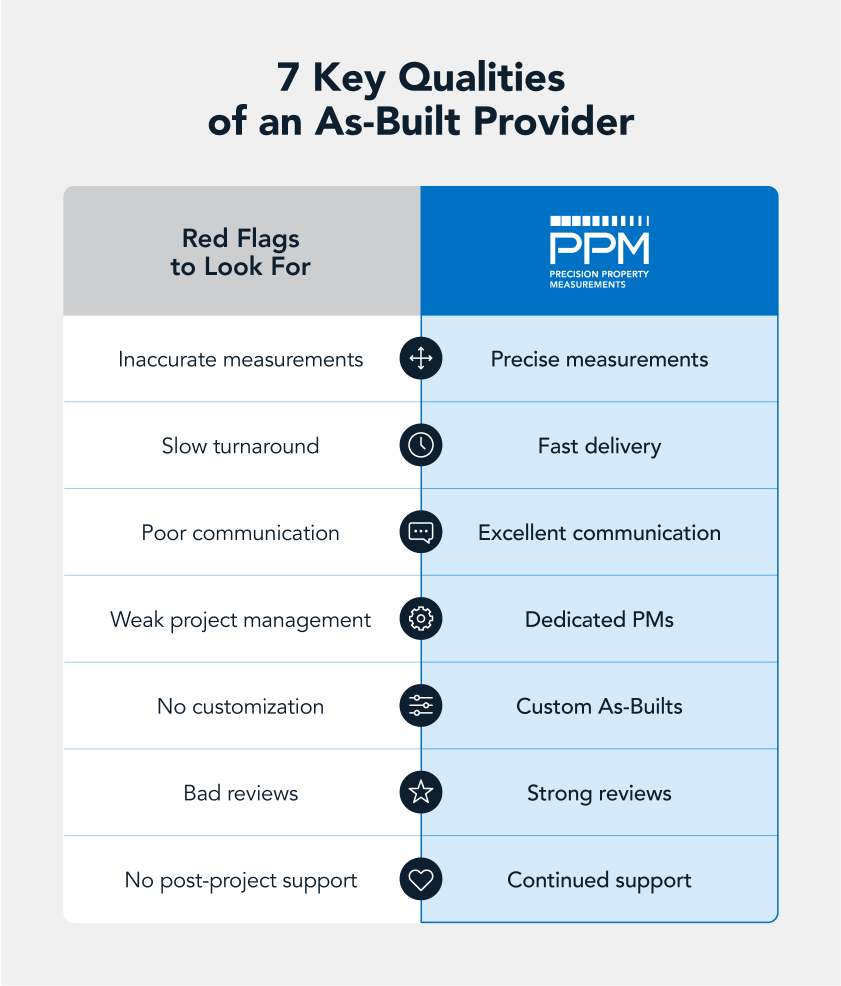 7 Key Qualities of an As-Built Provider

| Red Flags to Look For | PPM PRECISION PROPERTY MEASUREMENTS |
|---|---|
| Inaccurate measurements | Precise measurements |
| Slow turnaround | Fast delivery |
| Poor communication | Excellent communication |
| Weak project management | Dedicated PMs |
| No customization | Custom As-Builts |
| Bad reviews | Strong reviews |
| No post-project support | Continued support |